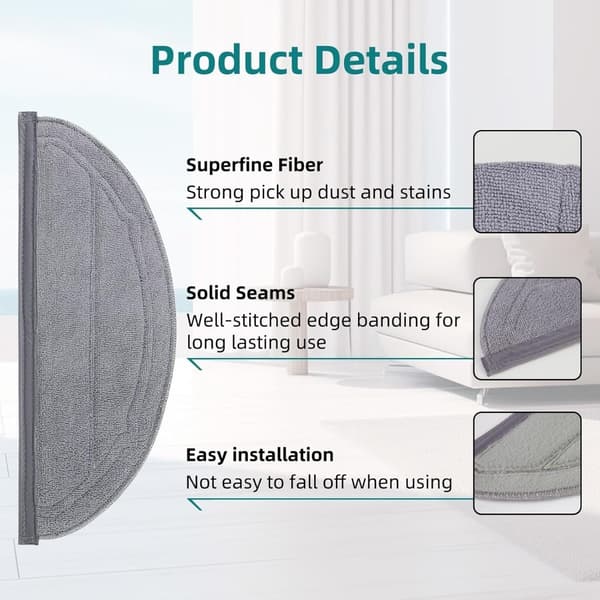 Product Details

Superfine Fiber
Strong pick up dust and stains

Solid Seams
Well-stitched edge banding for long lasting use

Easy installation
Not easy to fall off when using